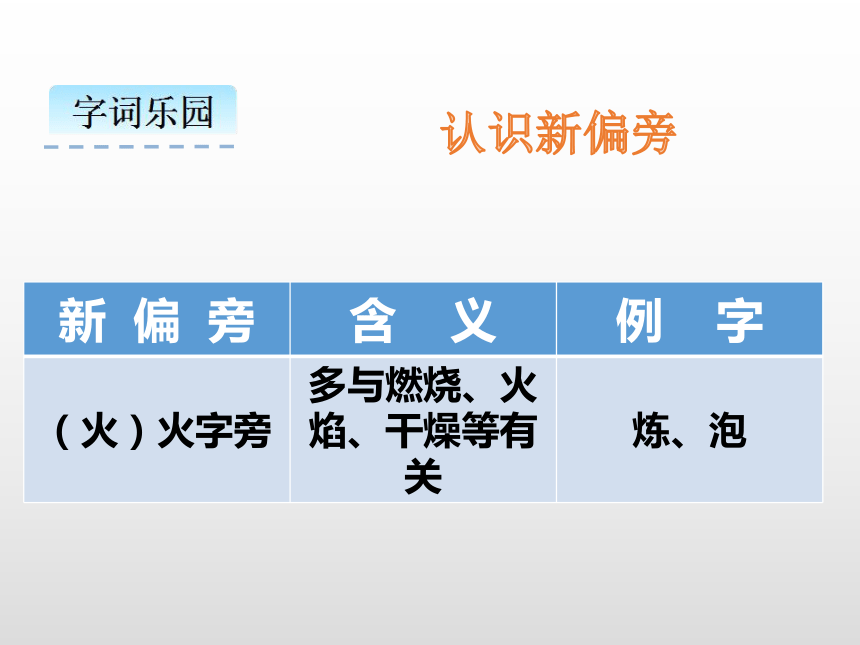 字词乐园

认识新偏旁

| 新 偏 旁 | 含 义 | 例 字 |
|---|---|---|
| （火）火字旁 | 多与燃烧、火焰、干燥等有关 | 炼、泡 |